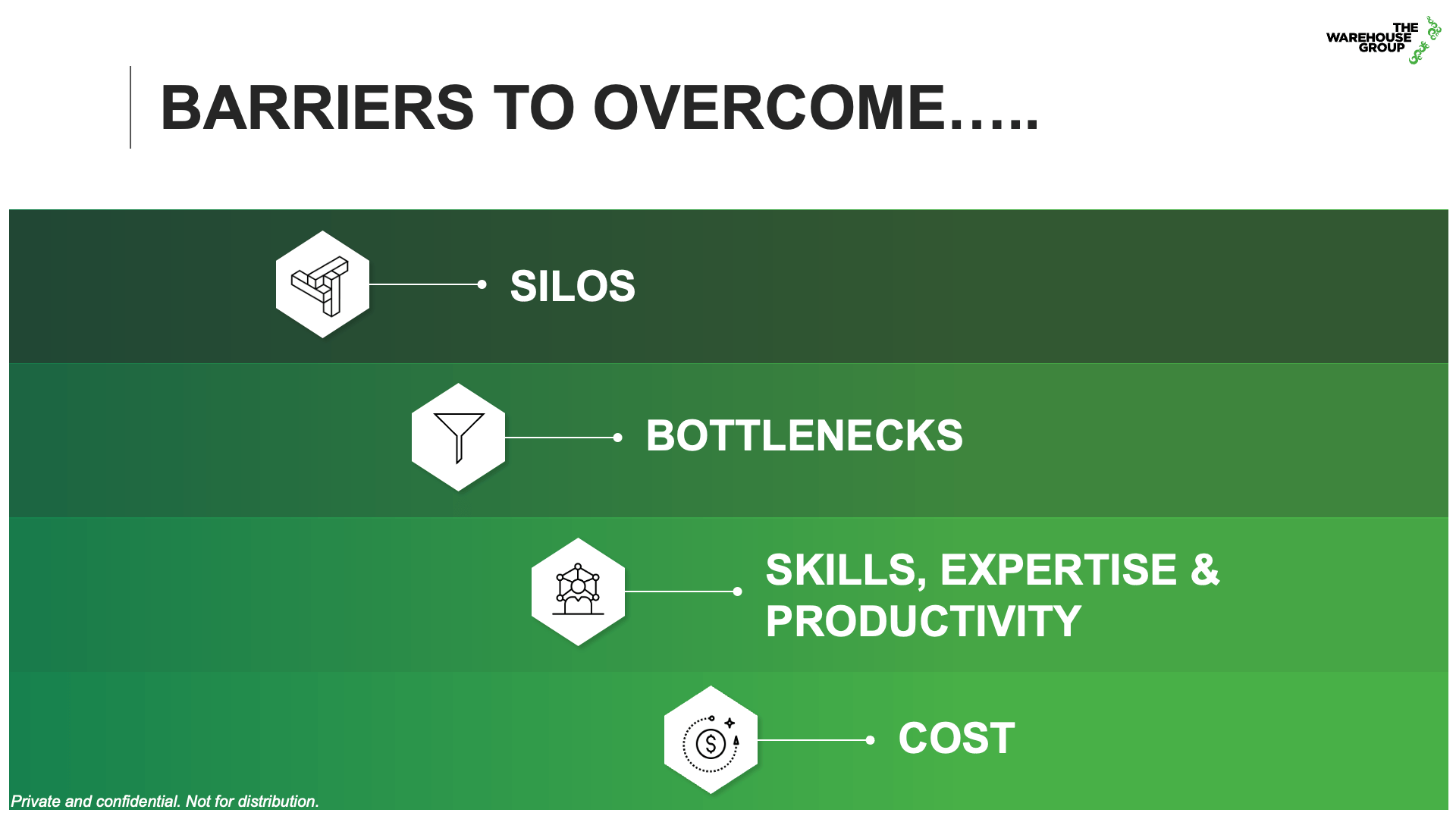 THE WAREHOUSE GROUP

BARRIERS TO OVERCOME…..

SILOS

BOTTLENECKS

SKILLS, EXPERTISE & PRODUCTIVITY

COST

Private and confidential. Not for distribution.